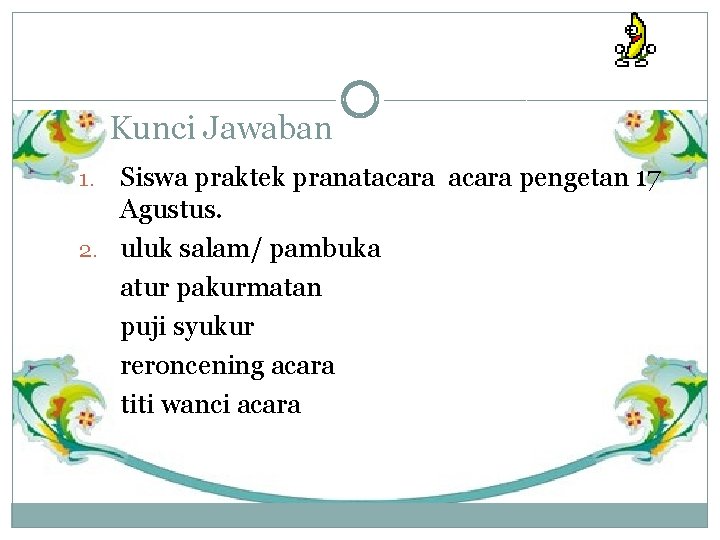 Kunci Jawaban

1. Siswa praktek pranatacara acara pengetan 17 Agustus.
2. uluk salam/ pambuka
atur pakurmatan
puji syukur
reroncening acara
titi wanci acara